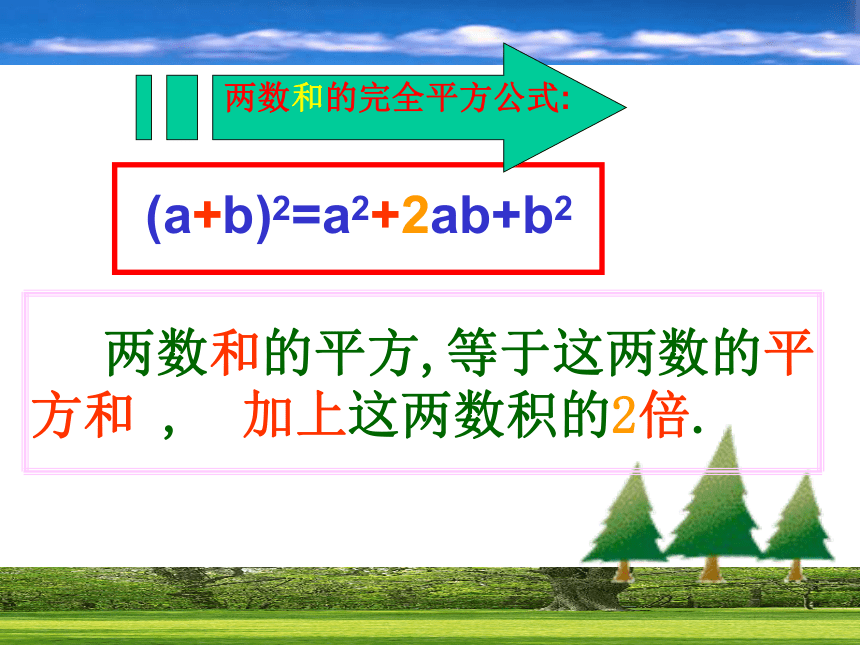 两数和的完全平方公式:

$(a+b)^2=a^2+2ab+b^2$

两数和的平方, 等于这两数的平方和 ， 加上这两数积的2倍.